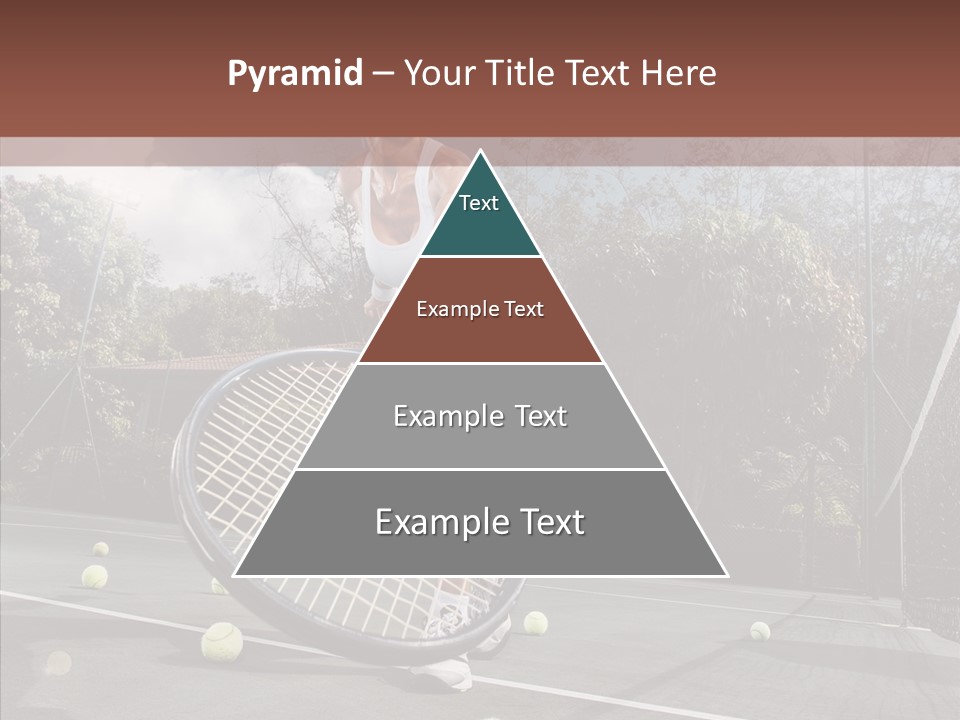 Pyramid – Your Title Text Here

Text

Example Text

Example Text

Example Text